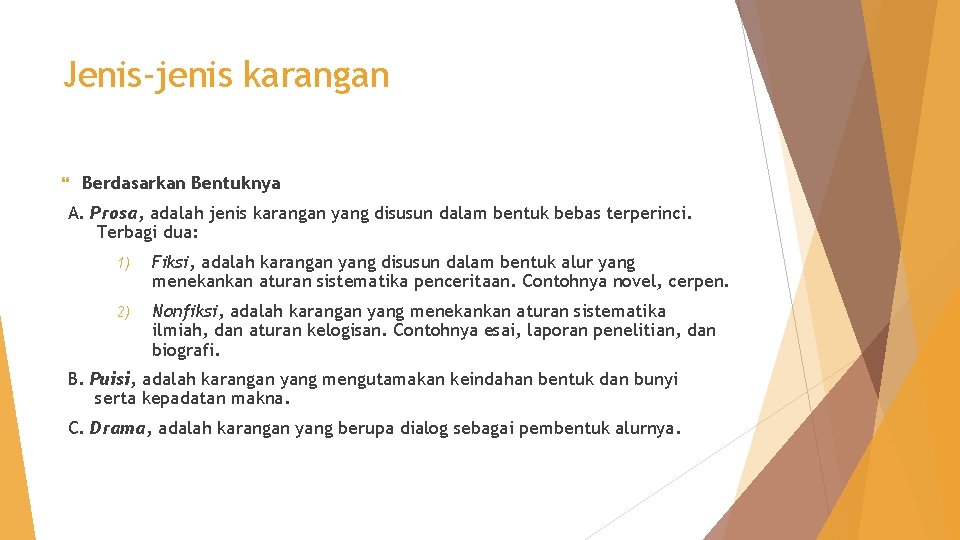 Jenis-jenis karangan

Berdasarkan Bentuknya

A. Prosa, adalah jenis karangan yang disusun dalam bentuk bebas terperinci. Terbagi dua:

1) Fiksi, adalah karangan yang disusun dalam bentuk alur yang menekankan aturan sistematika penceritaan. Contohnya novel, cerpen.

2) Nonfiksi, adalah karangan yang menekankan aturan sistematika ilmiah, dan aturan kelogisan. Contohnya esai, laporan penelitian, dan biografi.

B. Puisi, adalah karangan yang mengutamakan keindahan bentuk dan bunyi serta kepadatan makna.

C. Drama, adalah karangan yang berupa dialog sebagai pembentuk alurnya.